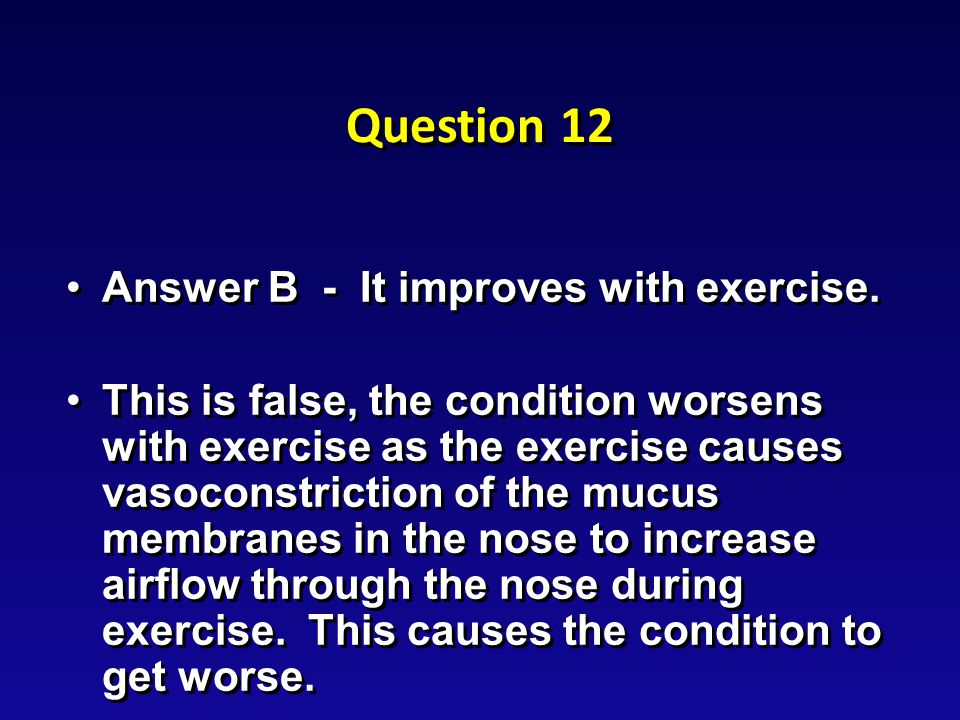 Question 12

• Answer B - It improves with exercise.

• This is false, the condition worsens with exercise as the exercise causes vasoconstriction of the mucus membranes in the nose to increase airflow through the nose during exercise. This causes the condition to get worse.